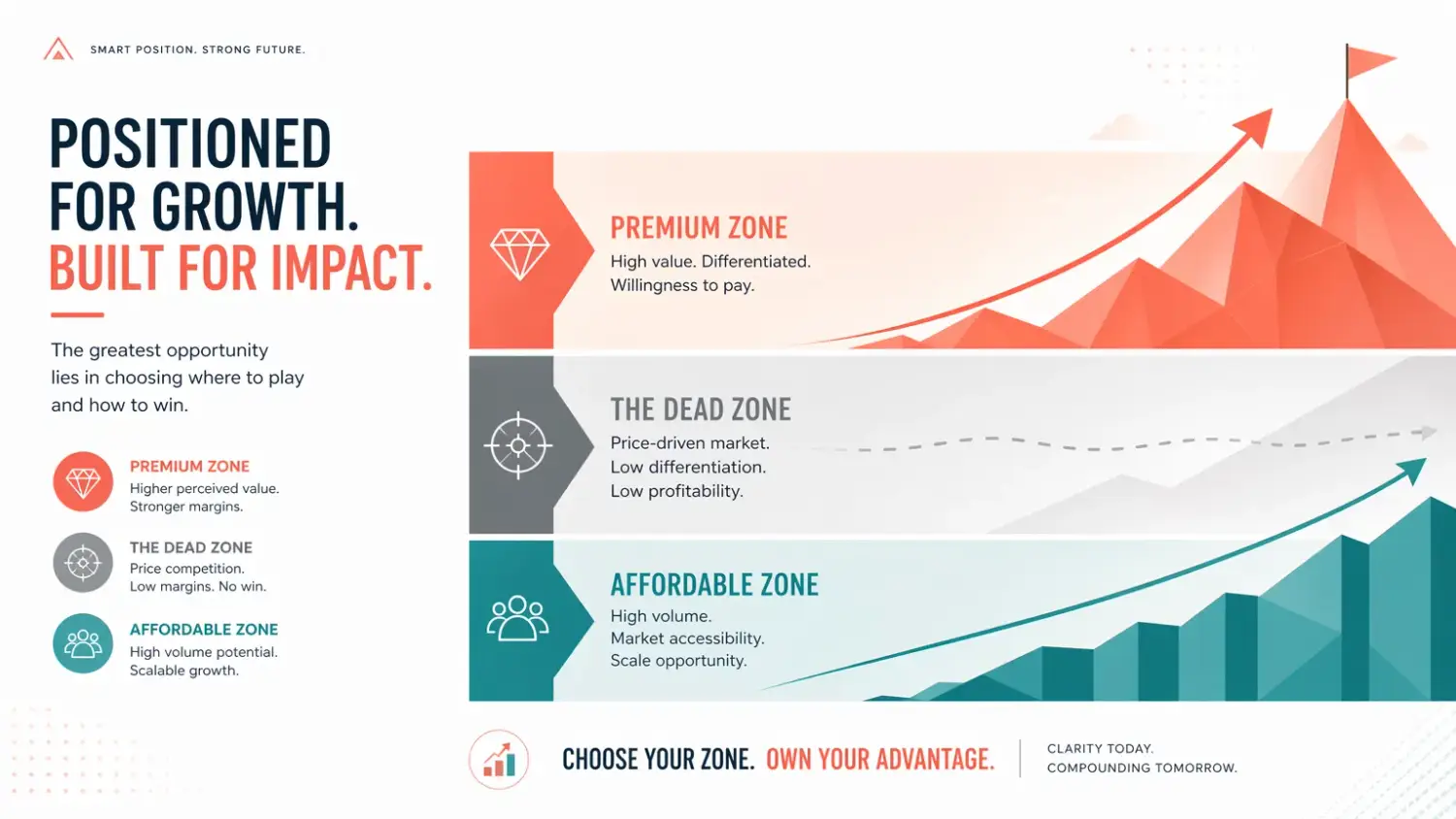 SMART POSITION. STRONG FUTURE.

POSITIONED FOR GROWTH. BUILT FOR IMPACT.

The greatest opportunity lies in choosing where to play and how to win.

PREMIUM ZONE
Higher perceived value. Stronger margins.

THE DEAD ZONE
Price competition. Low margins. No win.

AFFORDABLE ZONE
High volume potential. Scalable growth.

PREMIUM ZONE
High value. Differentiated. Willingness to pay.

THE DEAD ZONE
Price-driven market. Low differentiation. Low profitability.

AFFORDABLE ZONE
High volume. Market accessibility. Scale opportunity.

CHOOSE YOUR ZONE. OWN YOUR ADVANTAGE.

CLARITY TODAY. COMPOUNDING TOMORROW.